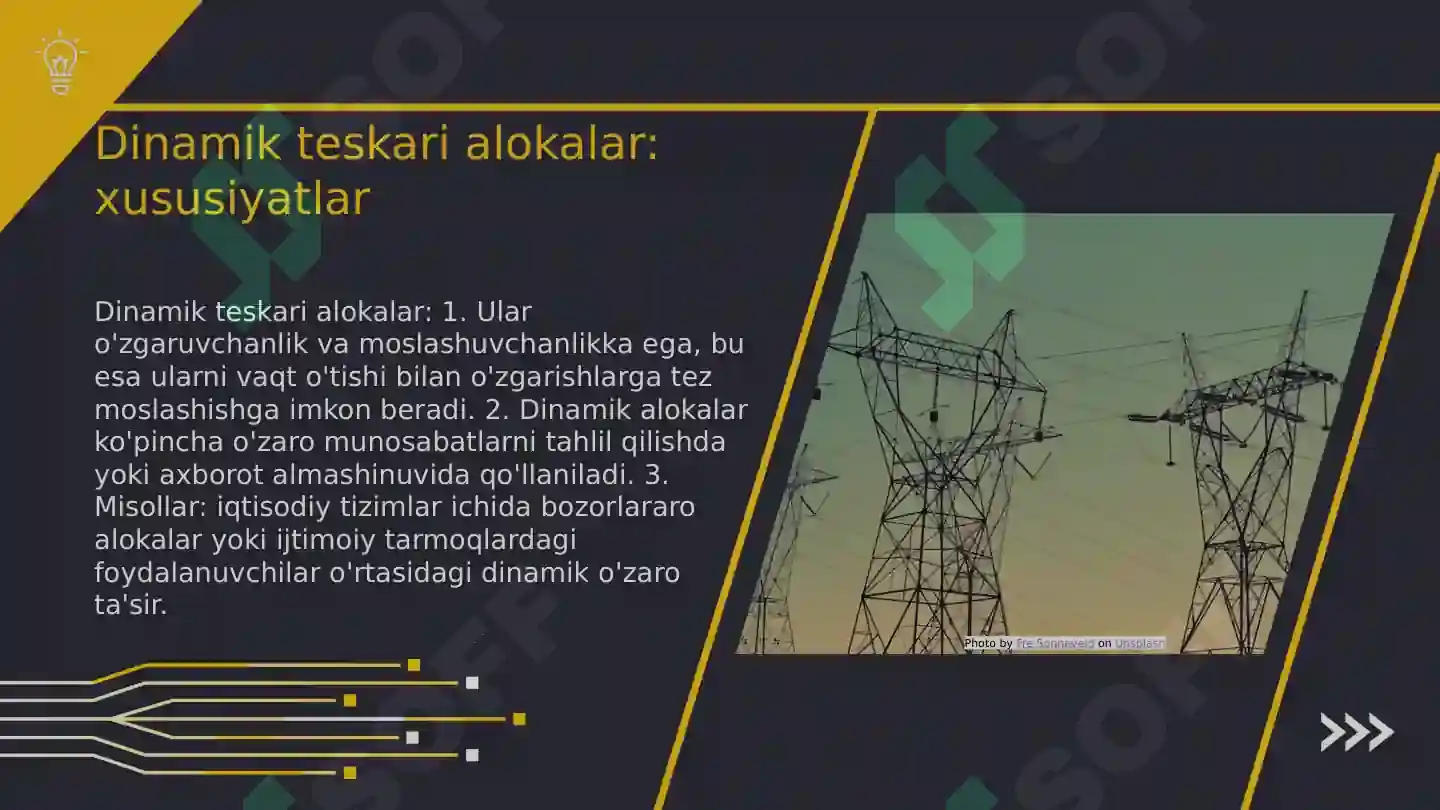 Dinamik teskari alokalar: xususiyatlar

Dinamik teskari alokalar: 1. Ular o'zgaruvchanlik va moslashuvchanlikka ega, bu esa ularni vaqt o'tishi bilan o'zgarishlarga tez moslashishga imkon beradi. 2. Dinamik alokalar ko'pincha o'zaro munosabatlarni tahlil qilishda yoki axborot almashinuvida qo'llaniladi. 3. Misollar: iqtisodiy tizimlar ichida bozorlararo alokalar yoki ijtimoiy tarmoqlardagi foydalanuvchilar o'rtasidagi dinamik o'zaro ta'sir.

Photo by Fre Sonneveld on Unsplash

SOFF